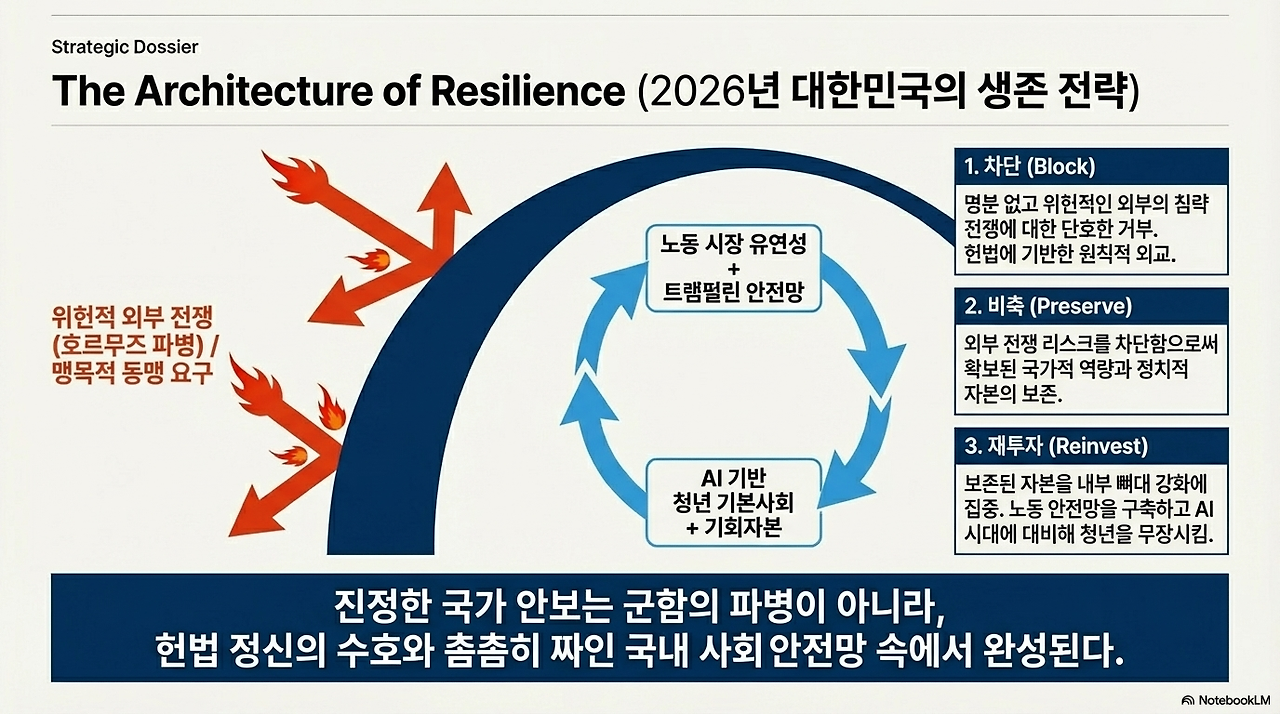 Strategic Dossier

The Architecture of Resilience (2026년 대한민국의 생존 전략)

위헌적 외부 전쟁 (호르무즈 파병) / 맹목적 동맹 요구

노동 시장 유연성 + 트램펄린 안전망

AI 기반 청년 기본사회 + 기회자본

1. 차단 (Block)

명분 없고 위헌적인 외부의 침략 전쟁에 대한 단호한 거부. 헌법에 기반한 원칙적 외교.

2. 비축 (Preserve)

외부 전쟁 리스크를 차단함으로써 확보된 국가적 역량과 정치적 자본의 보존.

3. 재투자 (Reinvest)

보존된 자본을 내부 뼈대 강화에 집중. 노동 안전망을 구축하고 AI 시대에 대비해 청년을 무장시킴.

진정한 국가 안보는 군함의 파병이 아니라, 헌법 정신의 수호와 촘촘히 짜인 국내 사회 안전망 속에서 완성된다.

NotebookLM